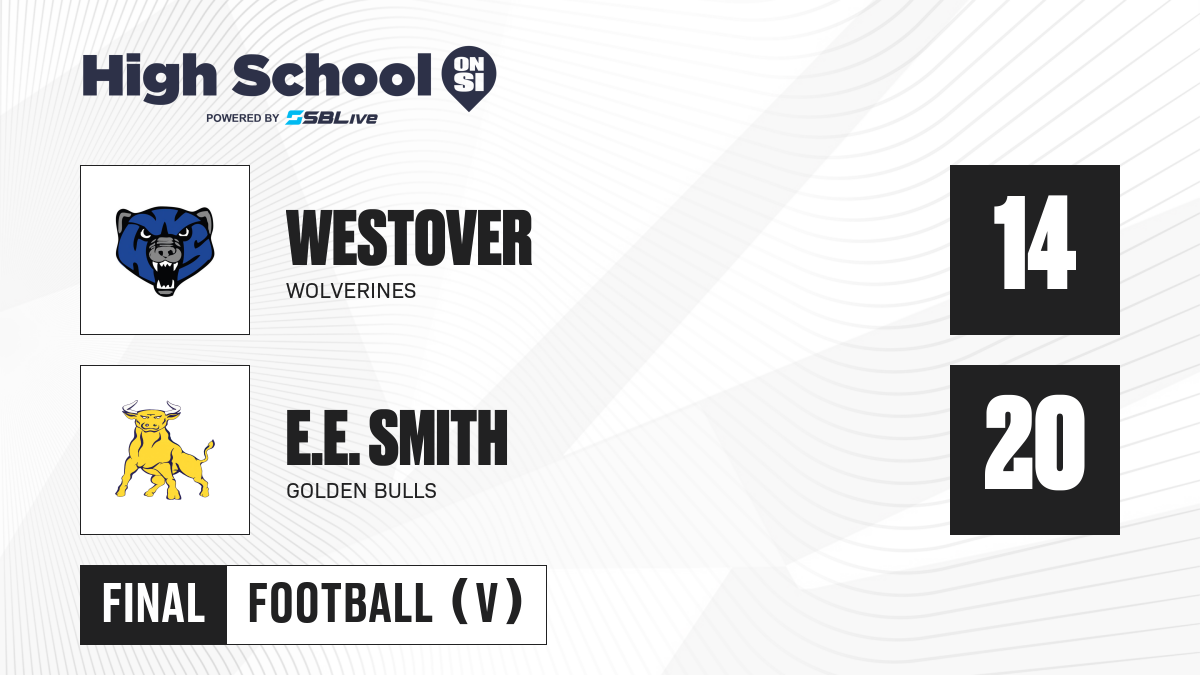 High School ON SI
POWERED BY SBLive

WESTOVER
WOLVERINES

14

E.E. SMITH
GOLDEN BULLS

20

FINAL FOOTBALL (V)